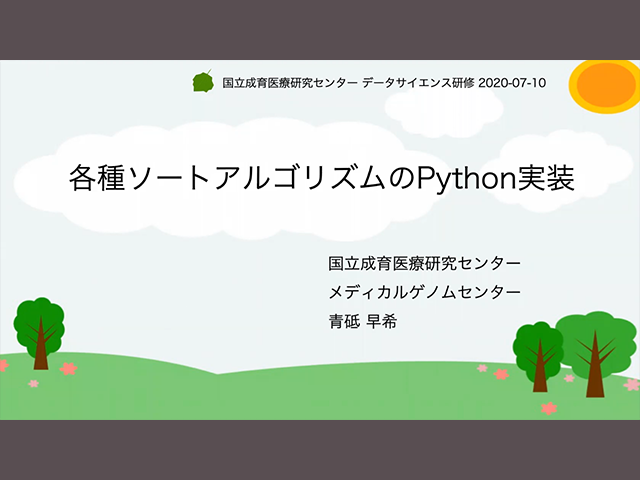 国立成育医療研究センター データサイエンス研修 2020-07-10

各種ソートアルゴリズムのPython実装

国立成育医療研究センター
メディカルゲノムセンター
青砥 早希